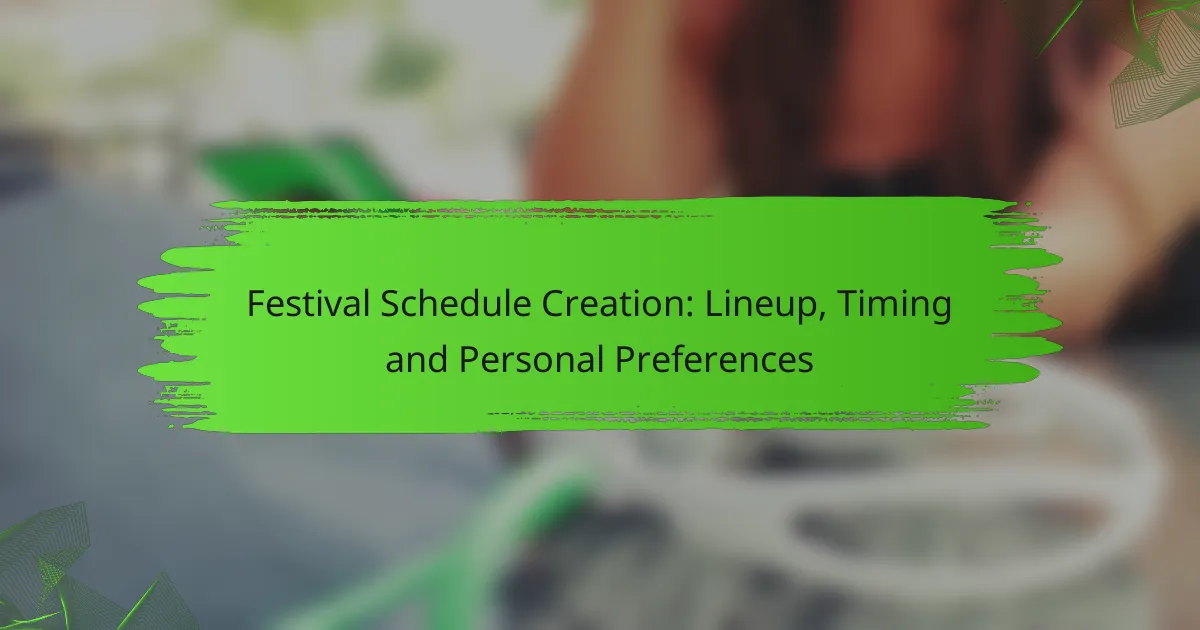 Festival Schedule Creation: Lineup, Timing and Personal Preferences